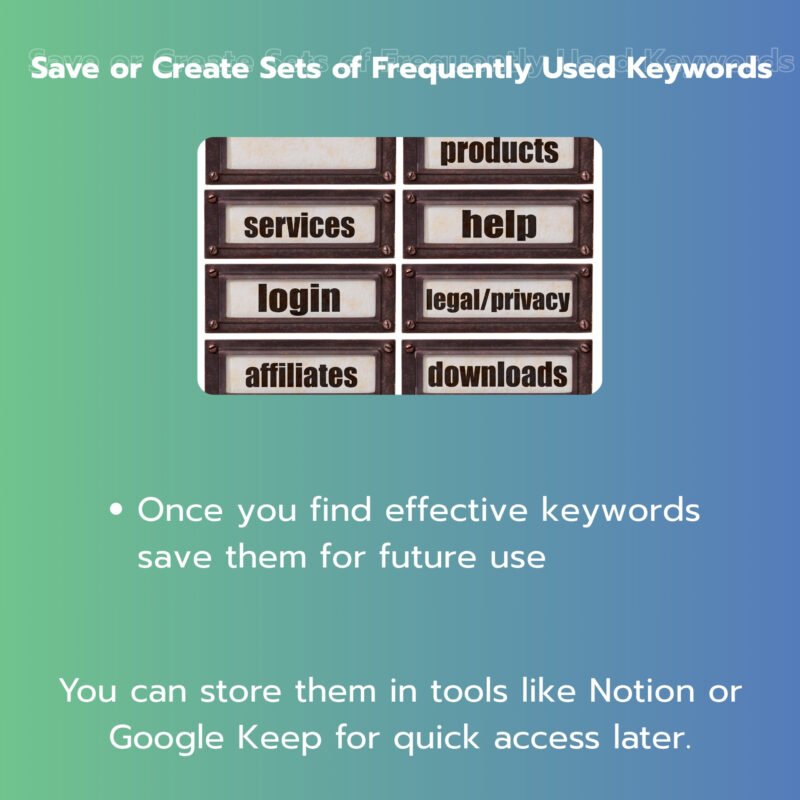 Save or Create Sets of Frequently Used Keywords

products
services
help
login
legal/privacy
affiliates
downloads

• Once you find effective keywords save them for future use

You can store them in tools like Notion or Google Keep for quick access later.